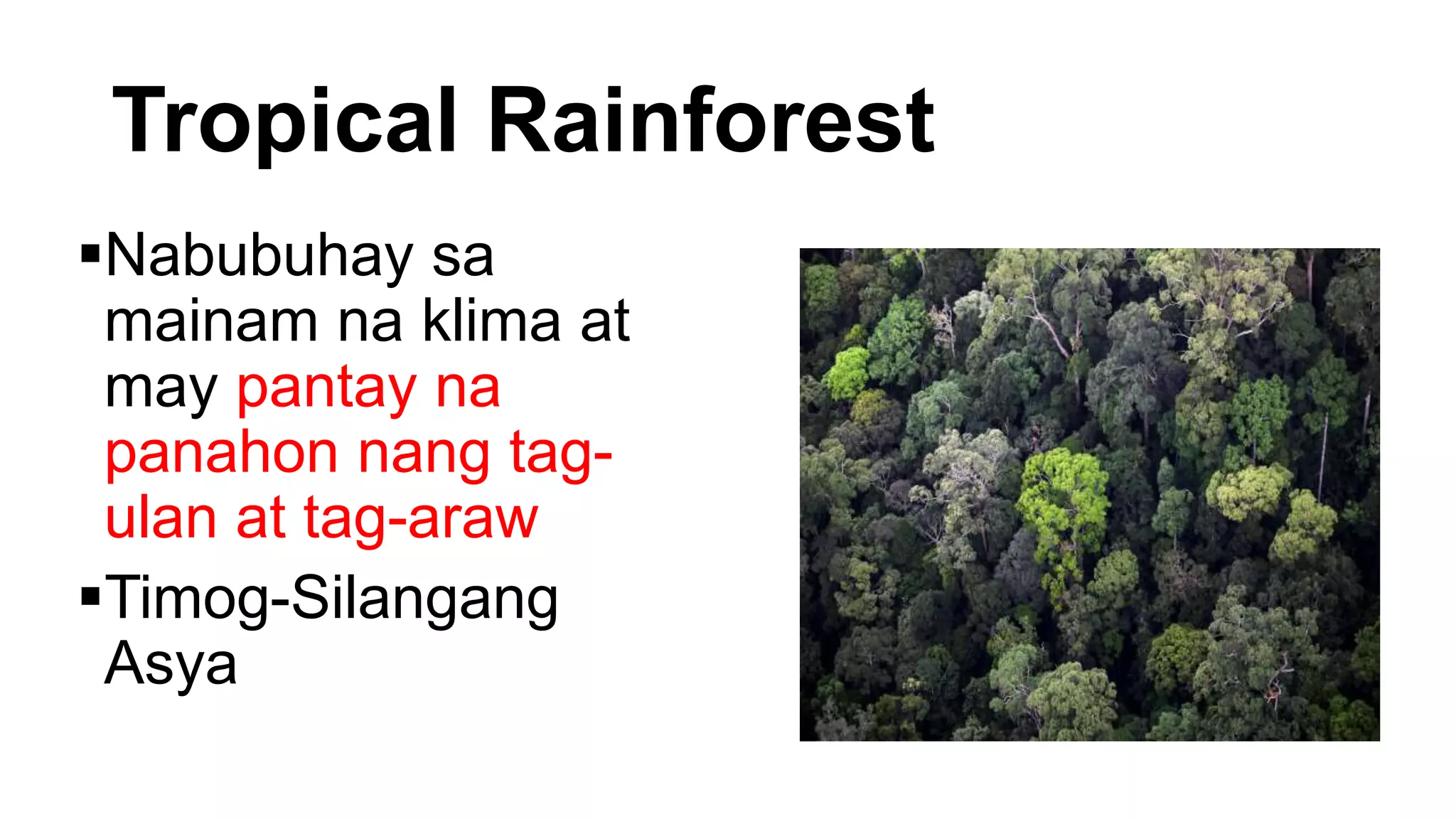 Tropical Rainforest

▪Nabubuhay sa mainam na klima at may pantay na panahon nang tag-ulan at tag-araw

▪Timog-Silangang Asya